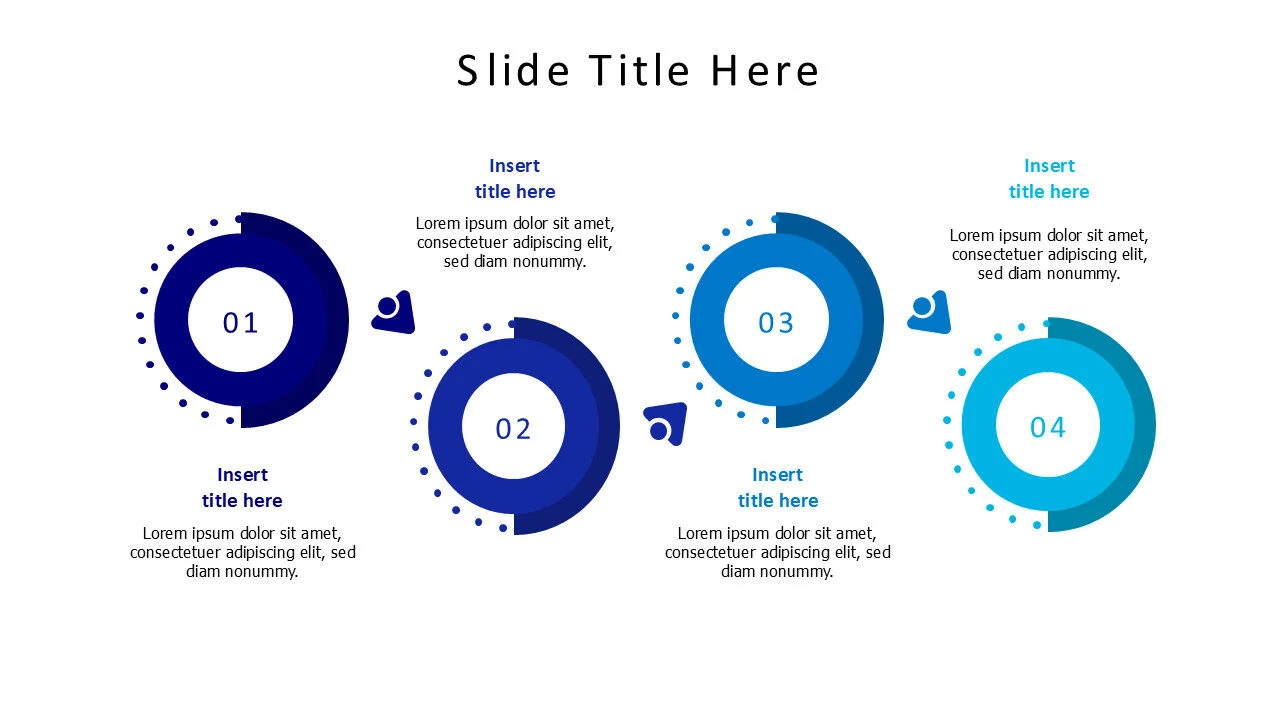 Slide Title Here

01

Insert title here

Lorem ipsum dolor sit amet, consectetuer adipiscing elit, sed diam nonummy.

Insert title here

Lorem ipsum dolor sit amet, consectetuer adipiscing elit, sed diam nonummy.

02

03

Insert title here

Lorem ipsum dolor sit amet, consectetuer adipiscing elit, sed diam nonummy.

Insert title here

Lorem ipsum dolor sit amet, consectetuer adipiscing elit, sed diam nonummy.

04